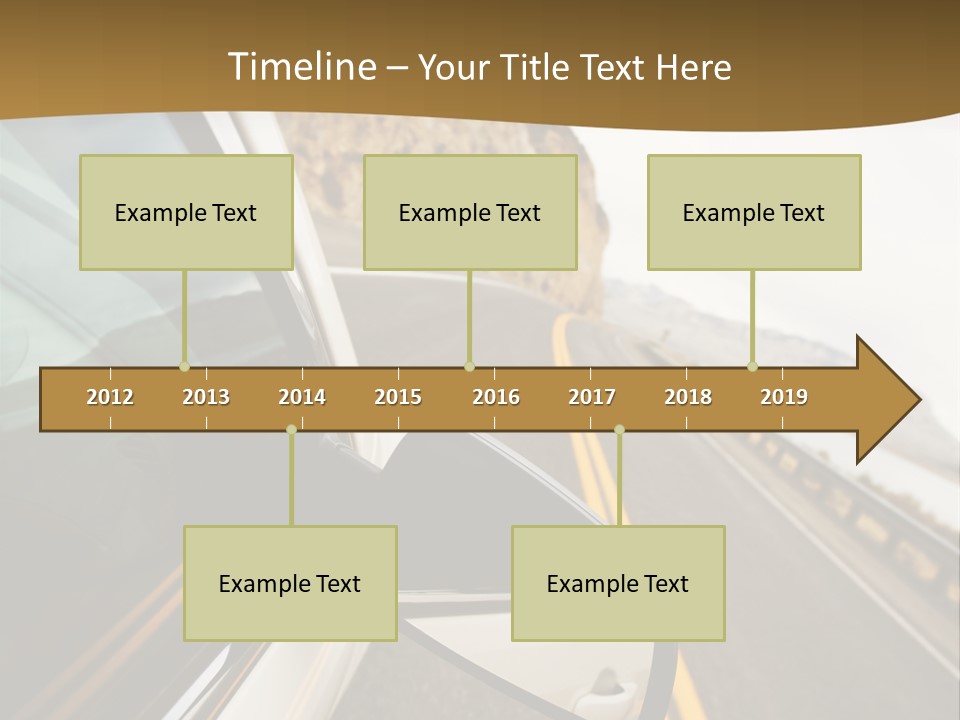 Timeline – Your Title Text Here

Example Text

Example Text

Example Text

2012 2013 2014 2015 2016 2017 2018 2019

Example Text

Example Text